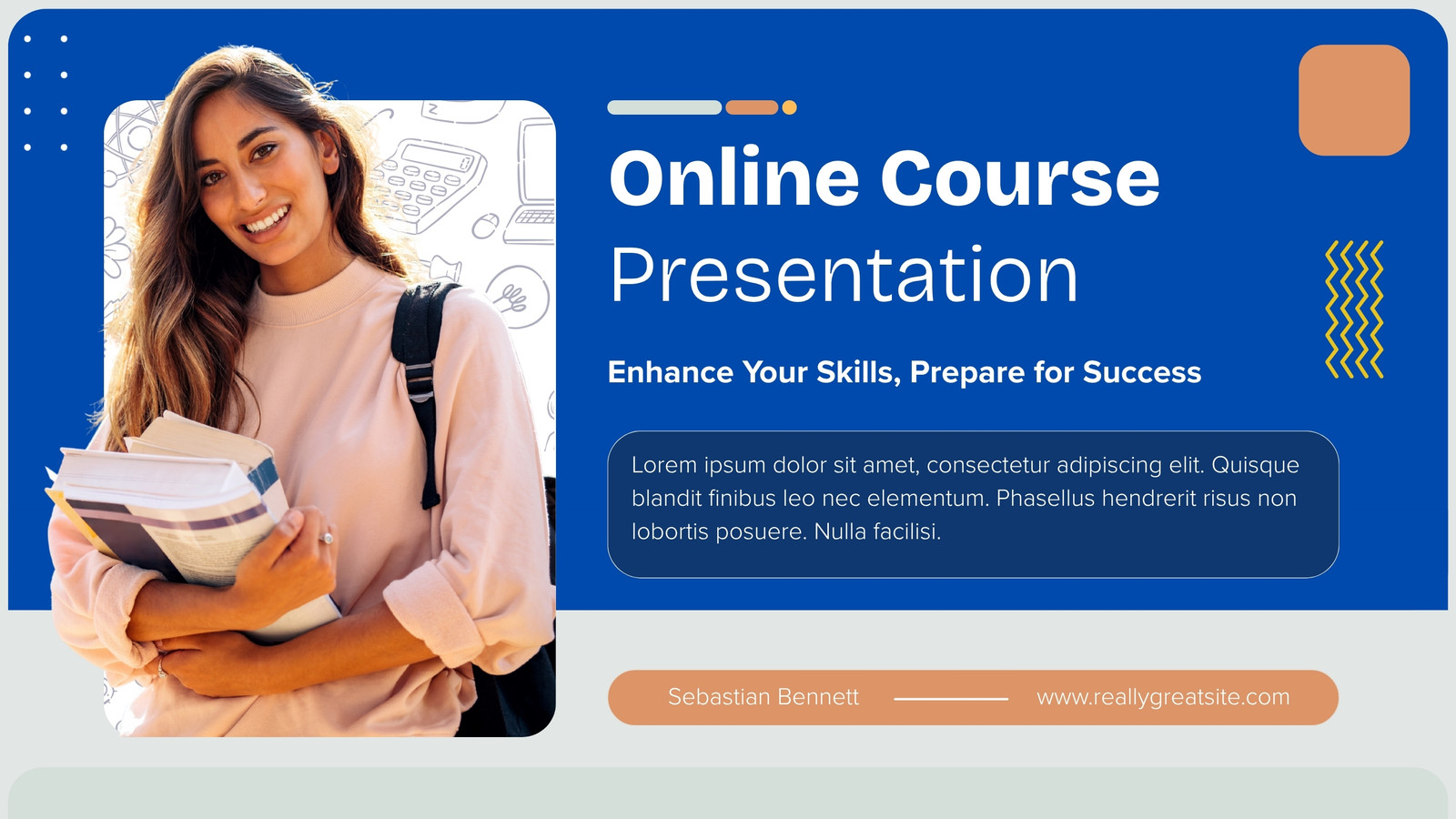 Online Course Presentation

Enhance Your Skills, Prepare for Success

Lorem ipsum dolor sit amet, consectetur adipiscing elit. Quisque blandit finibus leo nec elementum. Phasellus hendrerit risus non lobortis posuere. Nulla facilisi.

Sebastian Bennett

www.reallygreatsite.com